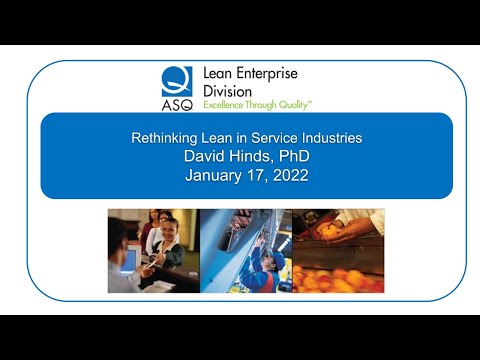 ASQ
Lean Enterprise Division
Excellence Through Quality™

Rethinking Lean in Service Industries
David Hinds, PhD
January 17, 2022